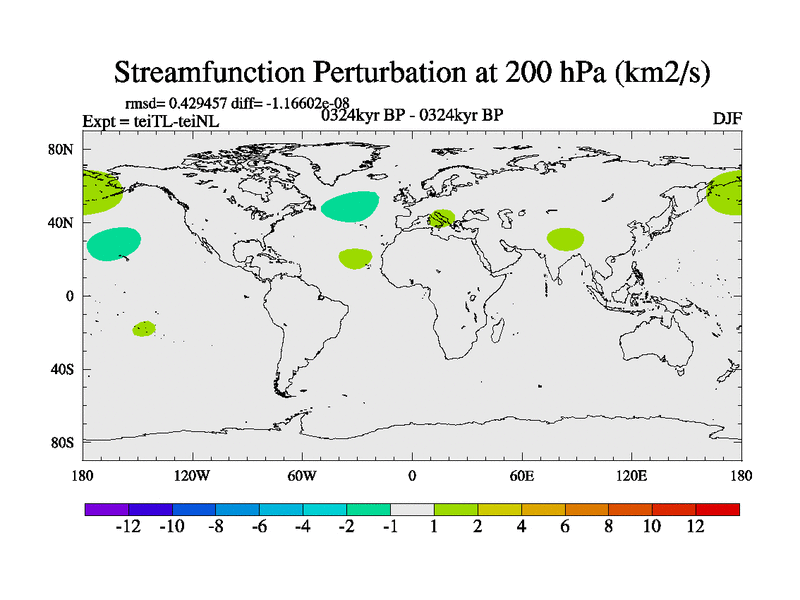 Streamfunction Perturbation at 200 hPa (km2/s)

rmsd= 0.429457 diff= -1.16602e-08

Expt = teiTL-teiNL

0324kyr BP - 0324kyr BP

DJF

80N
40N
0
40S
80S

180 120W 60W 0 60E 120E 180

-12 -10 -8 -6 -4 -2 -1 1 2 4 6 8 10 12